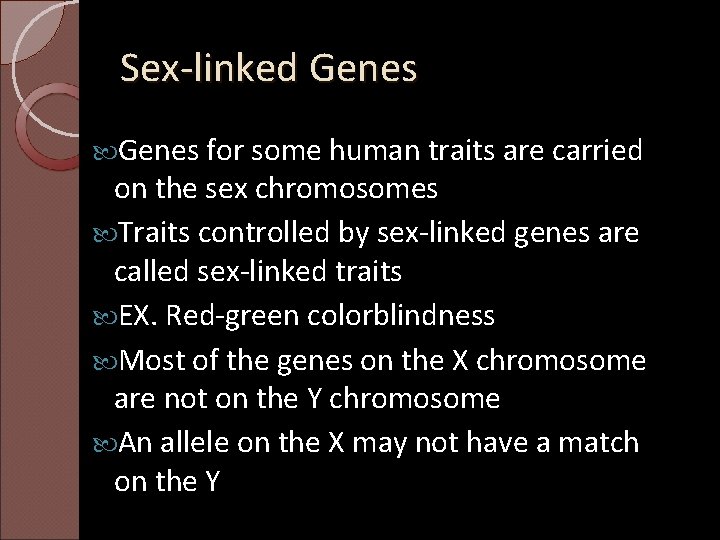 Sex-linked Genes

Genes for some human traits are carried on the sex chromosomes

Traits controlled by sex-linked genes are called sex-linked traits

EX. Red-green colorblindness

Most of the genes on the X chromosome are not on the Y chromosome

An allele on the X may not have a match on the Y